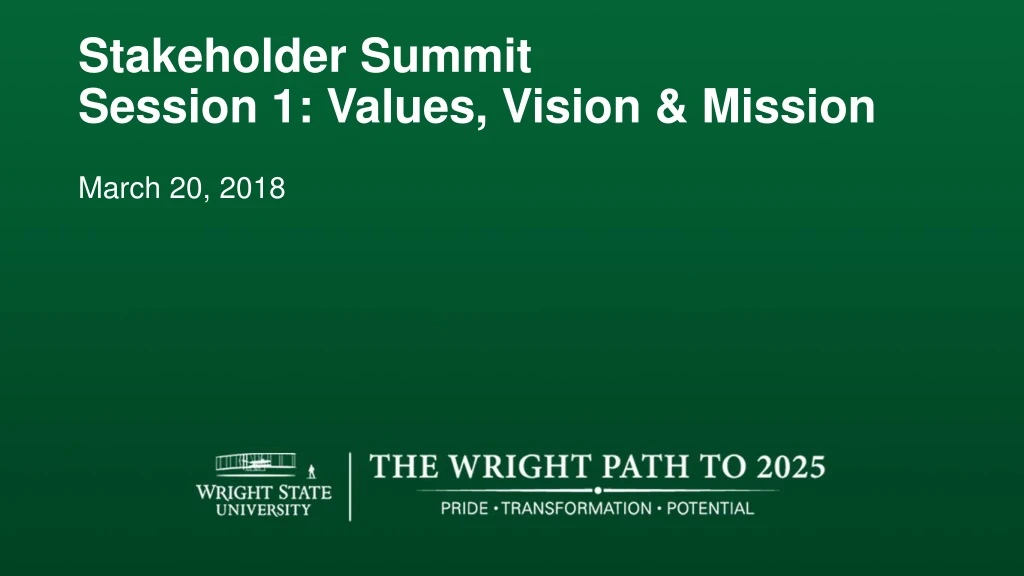 Stakeholder Summit
Session 1: Values, Vision & Mission

March 20, 2018

WRIGHT STATE UNIVERSITY

THE WRIGHT PATH TO 2025
PRIDE • TRANSFORMATION • POTENTIAL